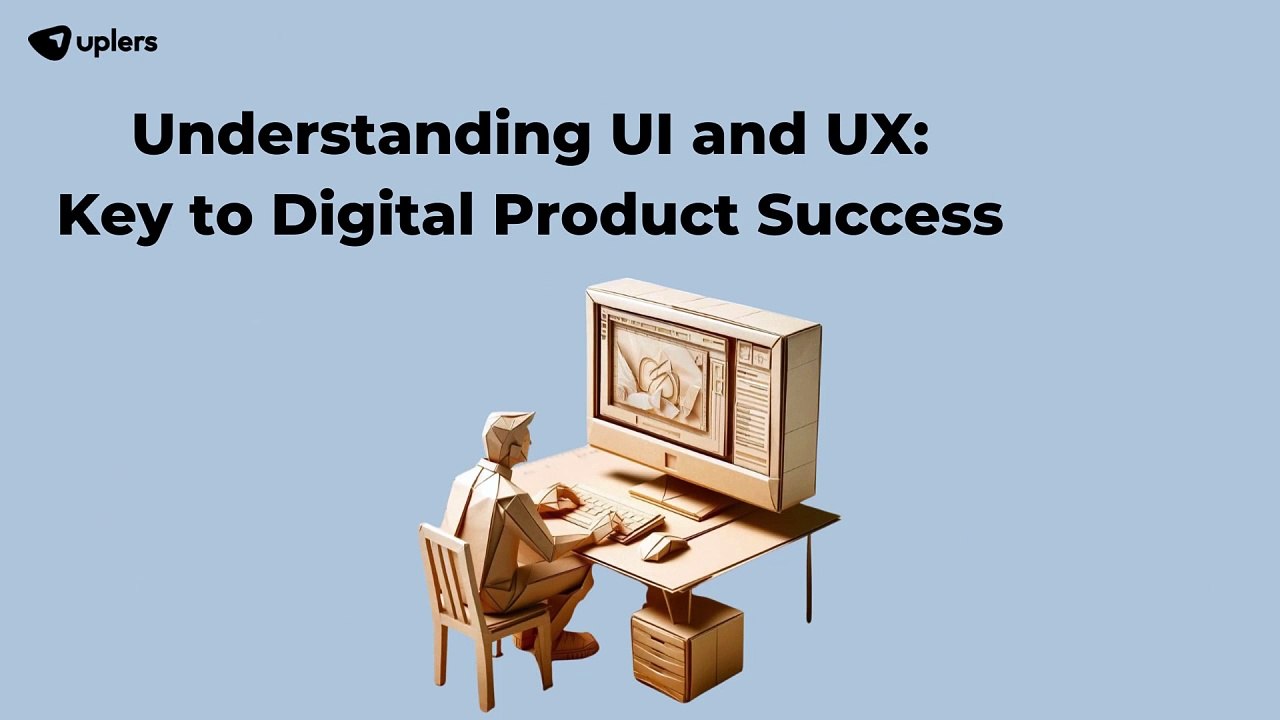 uplers

Understanding UI and UX: Key to Digital Product Success